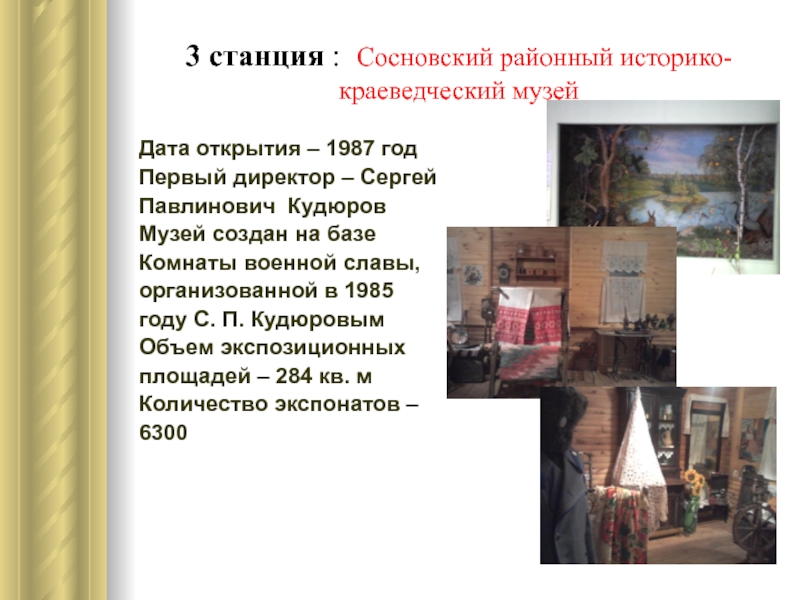 3 станция : Сосновский районный историко-краеведческий музей

Дата открытия – 1987 год
Первый директор – Сергей Павлинович Кудюров
Музей создан на базе Комнаты военной славы, организованной в 1985 году С. П. Кудюровым
Объем экспозиционных площадей – 284 кв. м
Количество экспонатов – 6300